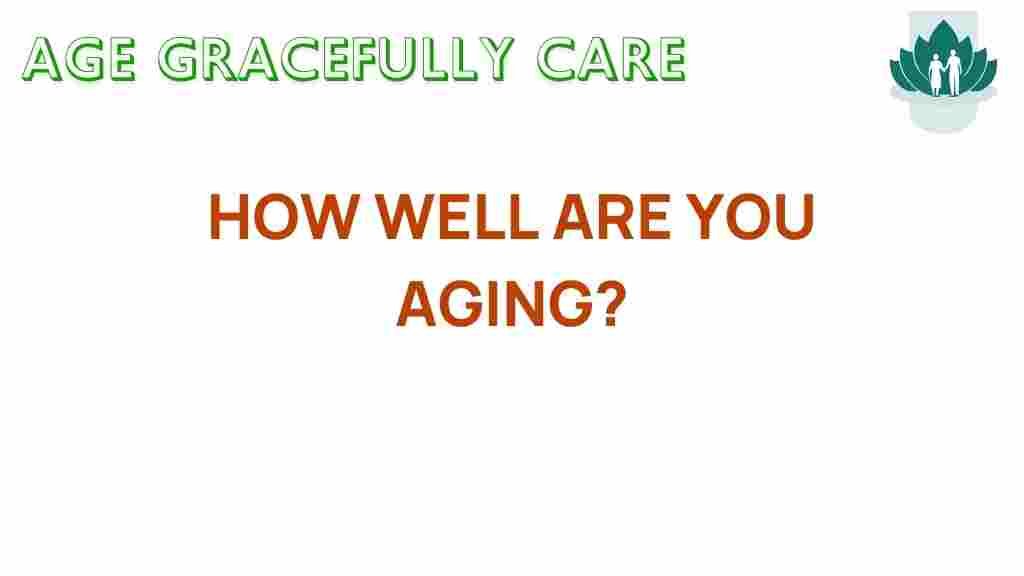 AGE GRACEFULLY CARE

HOW WELL ARE YOU AGING?